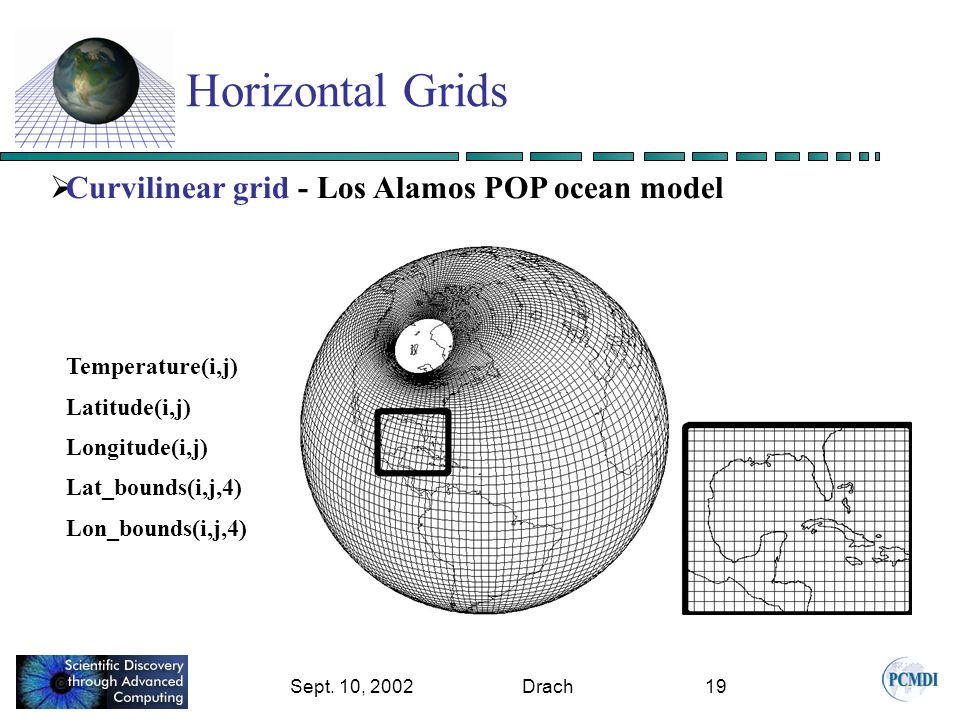 Horizontal Grids

➢Curvilinear grid - Los Alamos POP ocean model

Temperature(i,j)
Latitude(i,j)
Longitude(i,j)
Lat_bounds(i,j,4)
Lon_bounds(i,j,4)

Scientific Discovery through Advanced Computing

Sept. 10, 2002 Drach 19

PCMDI